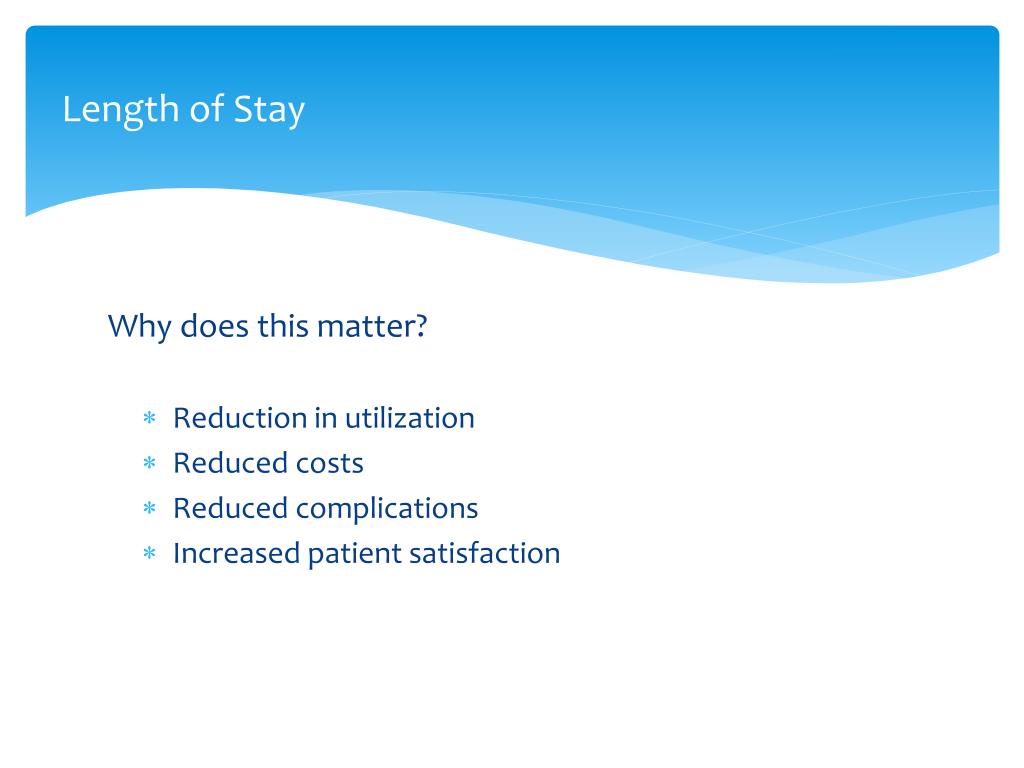 Length of Stay

Why does this matter?

* Reduction in utilization
* Reduced costs
* Reduced complications
* Increased patient satisfaction